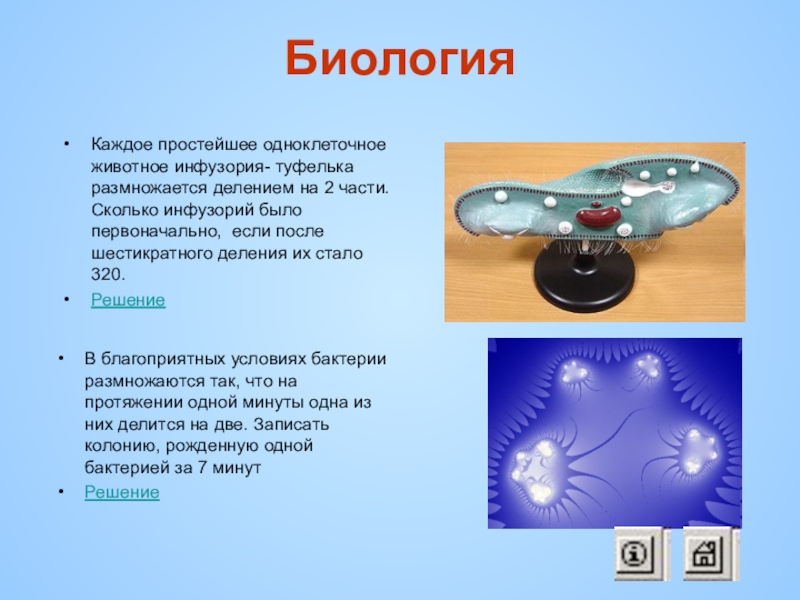 Биология

• Каждое простейшее одноклеточное животное инфузория- туфелька размножается делением на 2 части. Сколько инфузорий было первоначально, если после шестикратного деления их стало 320.
• Решение

• В благоприятных условиях бактерии размножаются так, что на протяжении одной минуты одна из них делится на две. Записать колонию, рожденную одной бактерией за 7 минут
• Решение